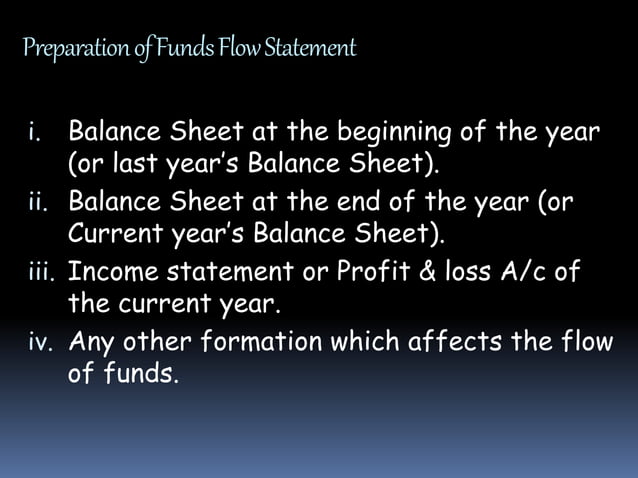 Preparation of Funds Flow Statement

i. Balance Sheet at the beginning of the year (or last year's Balance Sheet).
ii. Balance Sheet at the end of the year (or Current year's Balance Sheet).
iii. Income statement or Profit & loss A/c of the current year.
iv. Any other formation which affects the flow of funds.